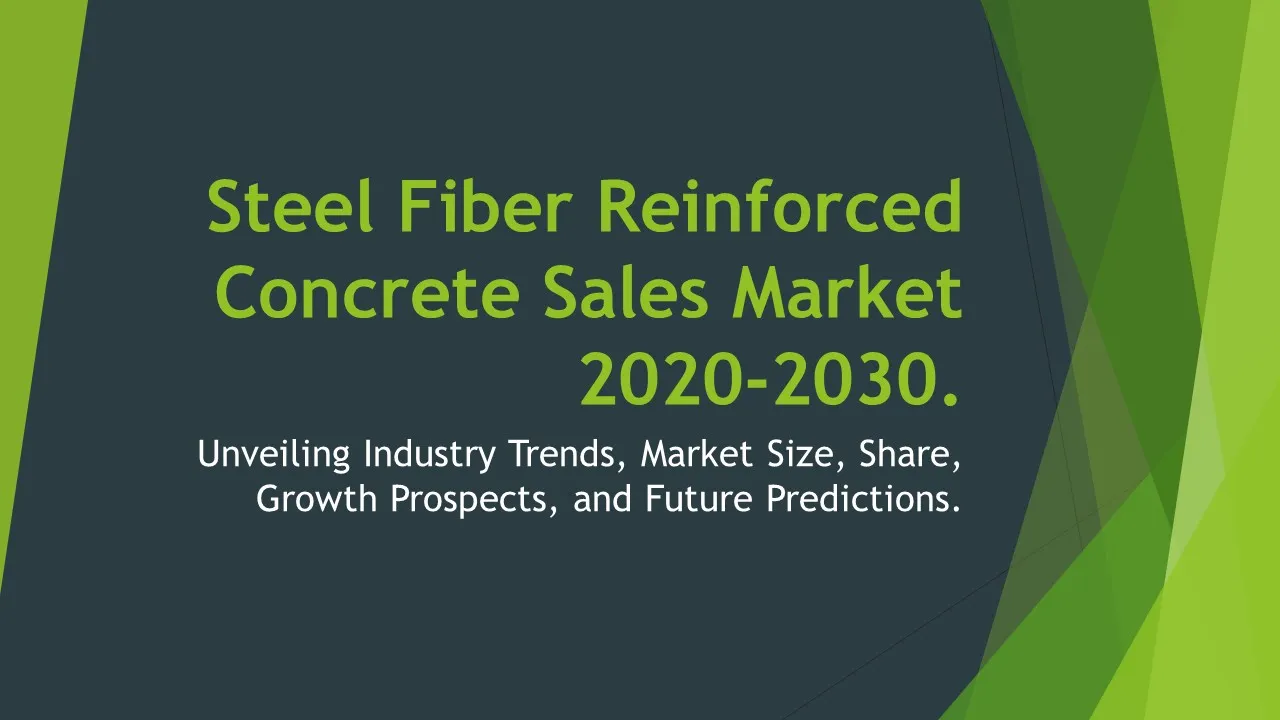 Steel Fiber Reinforced Concrete Sales Market 2020-2030.

Unveiling Industry Trends, Market Size, Share, Growth Prospects, and Future Predictions.